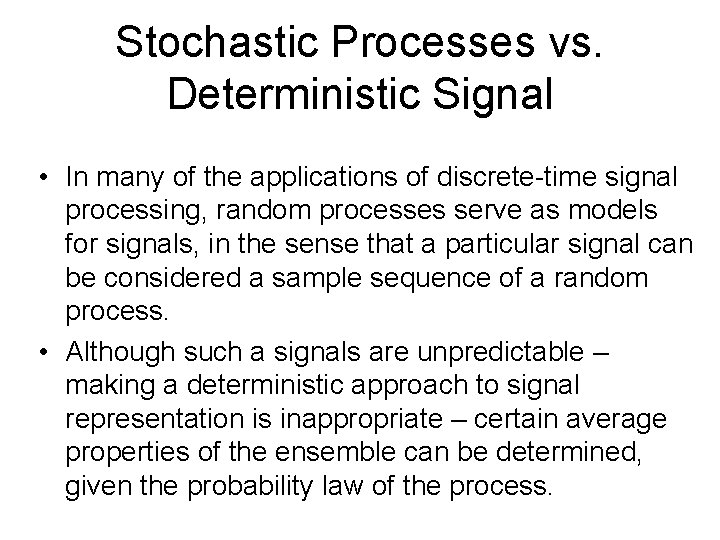 Stochastic Processes vs. Deterministic Signal

• In many of the applications of discrete-time signal processing, random processes serve as models for signals, in the sense that a particular signal can be considered a sample sequence of a random process.

• Although such a signals are unpredictable – making a deterministic approach to signal representation is inappropriate – certain average properties of the ensemble can be determined, given the probability law of the process.